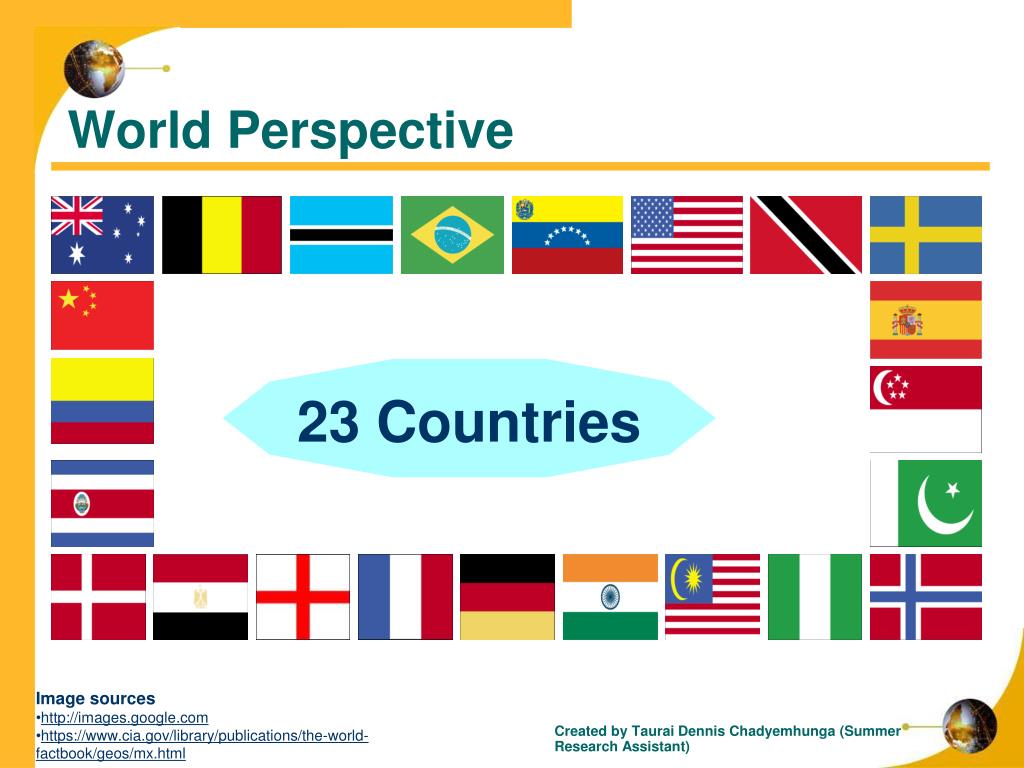 World Perspective

23 Countries

Image sources
•http://images.google.com
•https://www.cia.gov/library/publications/the-world-factbook/geos/mx.html

Created by Taurai Dennis Chadyemhunga (Summer Research Assistant)